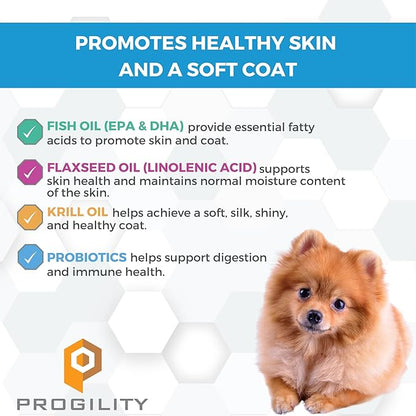 PROMOTES HEALTHY SKIN AND A SOFT COAT

FISH OIL (EPA & DHA) provide essential fatty acids to promote skin and coat.

FLAXSEED OIL (LINOLENIC ACID) supports skin health and maintains normal moisture content of the skin.

KRILL OIL helps achieve a soft, silk, shiny, and healthy coat.

PROBIOTICS helps support digestion and immune health.

PROGILITY